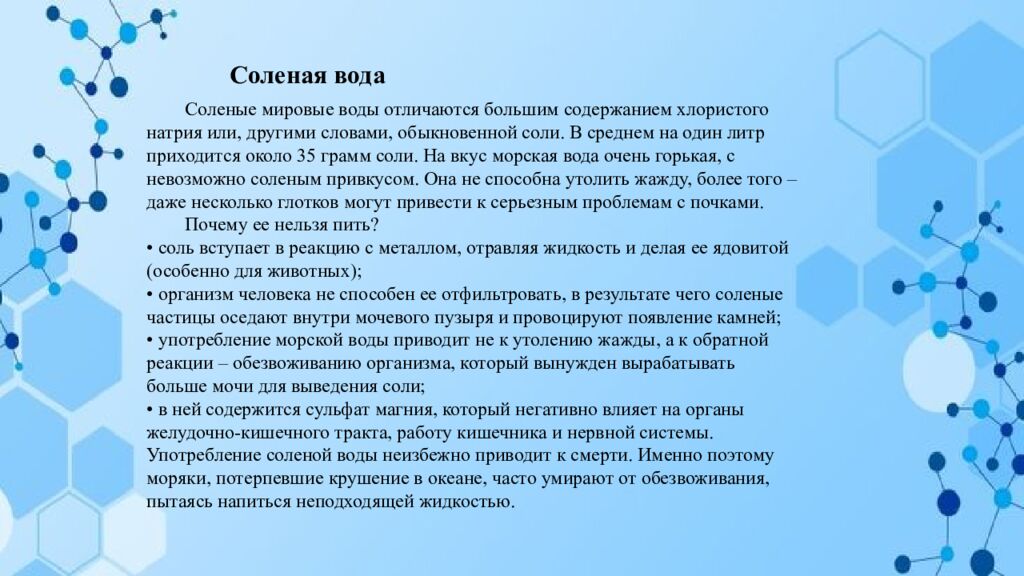 Соленая вода

Соленые мировые воды отличаются большим содержанием хлористого натрия или, другими словами, обыкновенной соли. В среднем на один литр приходится около 35 грамм соли. На вкус морская вода очень горькая, с невозможно соленым привкусом. Она не способна утолить жажду, более того – даже несколько глотков могут привести к серьезным проблемам с почками.

Почему ее нельзя пить?
• соль вступает в реакцию с металлом, отравляя жидкость и делая ее ядовитой (особенно для животных);
• организм человека не способен ее отфильтровать, в результате чего соленые частицы оседают внутри мочевого пузыря и провоцируют появление камней;
• употребление морской воды приводит не к утолению жажды, а к обратной реакции – обезвоживанию организма, который вынужден вырабатывать больше мочи для выведения соли;
• в ней содержится сульфат магния, который негативно влияет на органы желудочно-кишечного тракта, работу кишечника и нервной системы.
Употребление соленой воды неизбежно приводит к смерти. Именно поэтому моряки, потерпевшие крушение в океане, часто умирают от обезвоживания, пытаясь напиться неподходящей жидкостью.